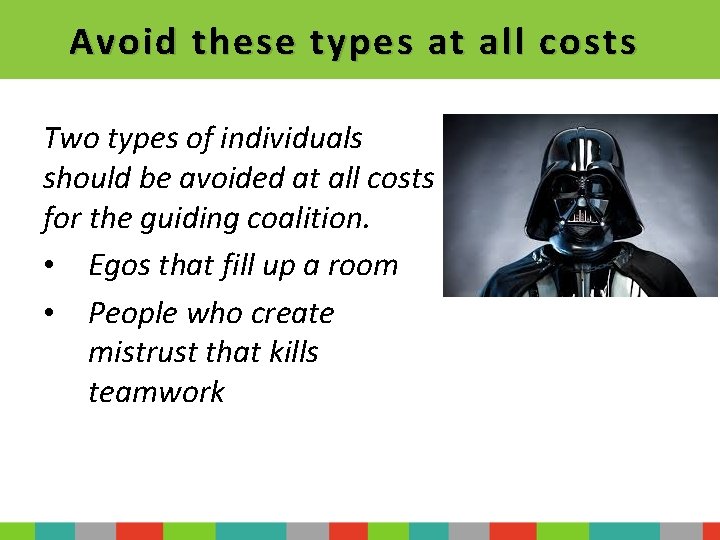 Avoid these types at all costs

Two types of individuals should be avoided at all costs for the guiding coalition.

• Egos that fill up a room

• People who create mistrust that kills teamwork